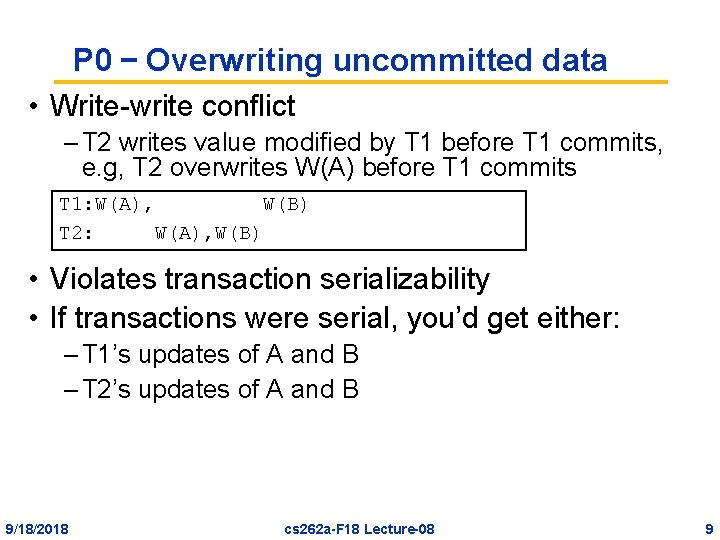 P0 − Overwriting uncommitted data

• Write-write conflict
– T2 writes value modified by T1 before T1 commits, e.g, T2 overwrites W(A) before T1 commits

T1:W(A),          W(B)
T2:      W(A),W(B)

• Violates transaction serializability
• If transactions were serial, you'd get either:
– T1's updates of A and B
– T2's updates of A and B

9/18/2018    cs262a-F18 Lecture-08    9